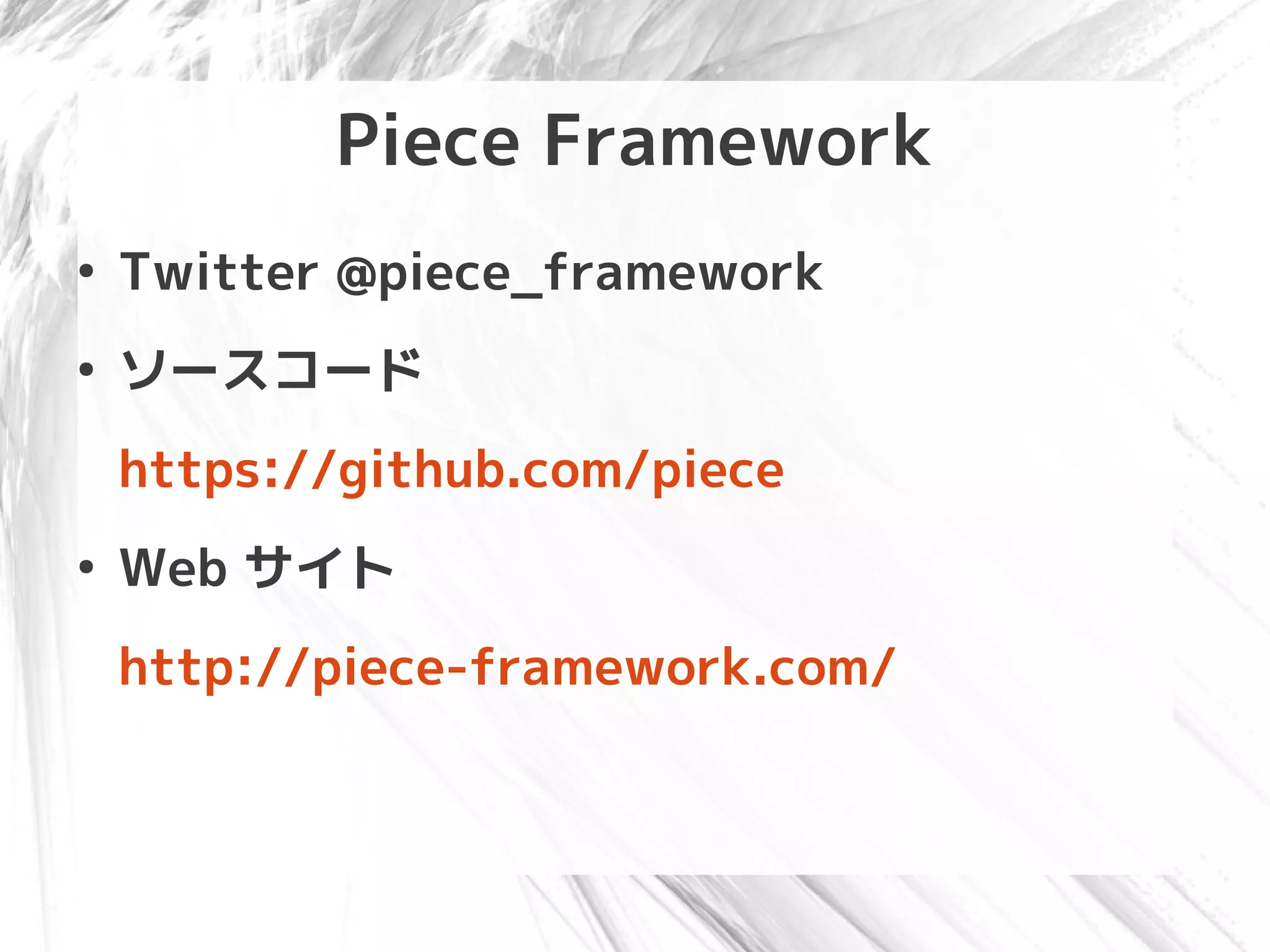 Piece Framework

• Twitter @piece_framework

• ソースコード

https://github.com/piece

• Web サイト

http://piece-framework.com/